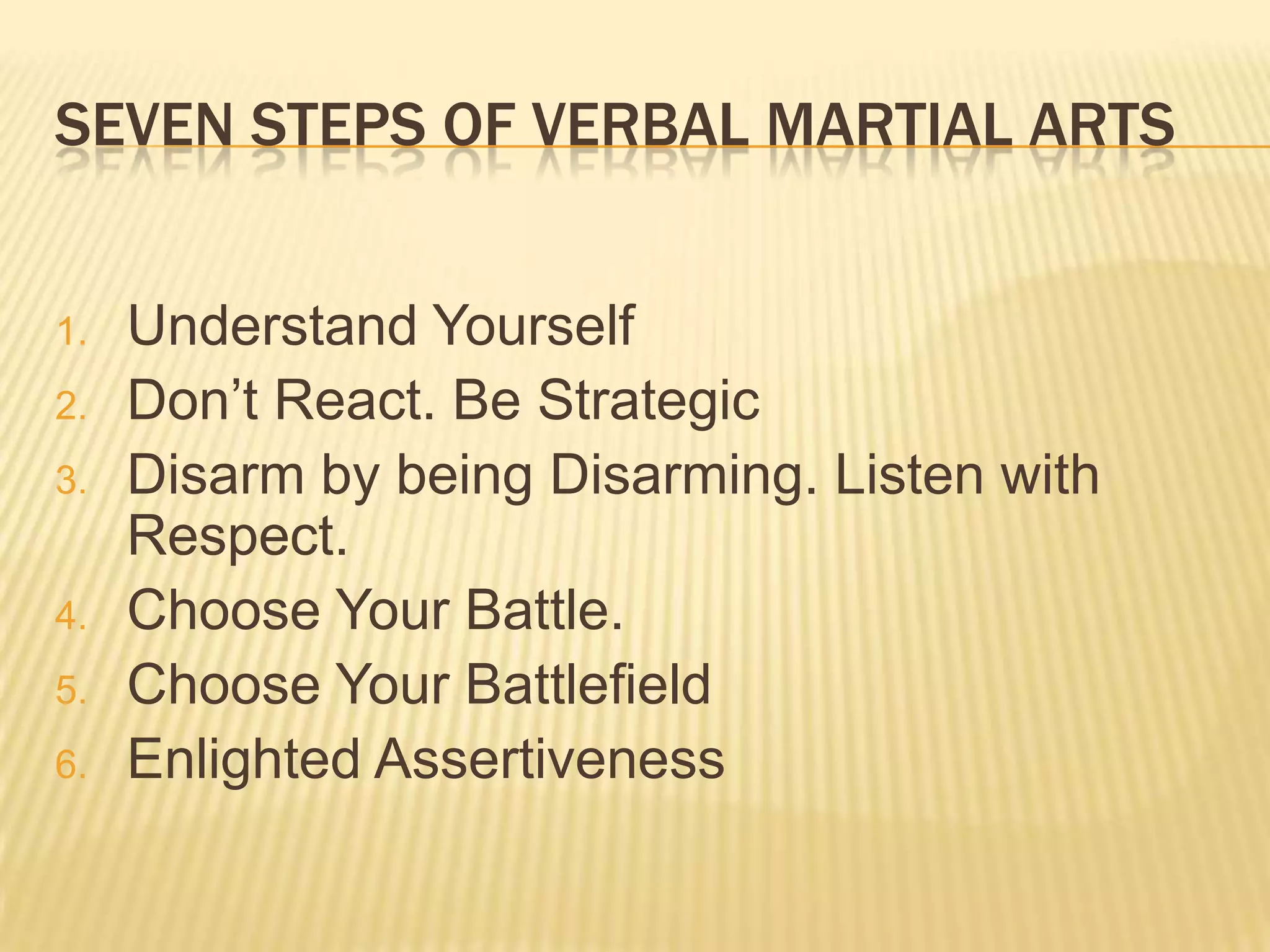 SEVEN STEPS OF VERBAL MARTIAL ARTS

1. Understand Yourself
2. Don’t React. Be Strategic
3. Disarm by being Disarming. Listen with Respect.
4. Choose Your Battle.
5. Choose Your Battlefield
6. Enlighted Assertiveness